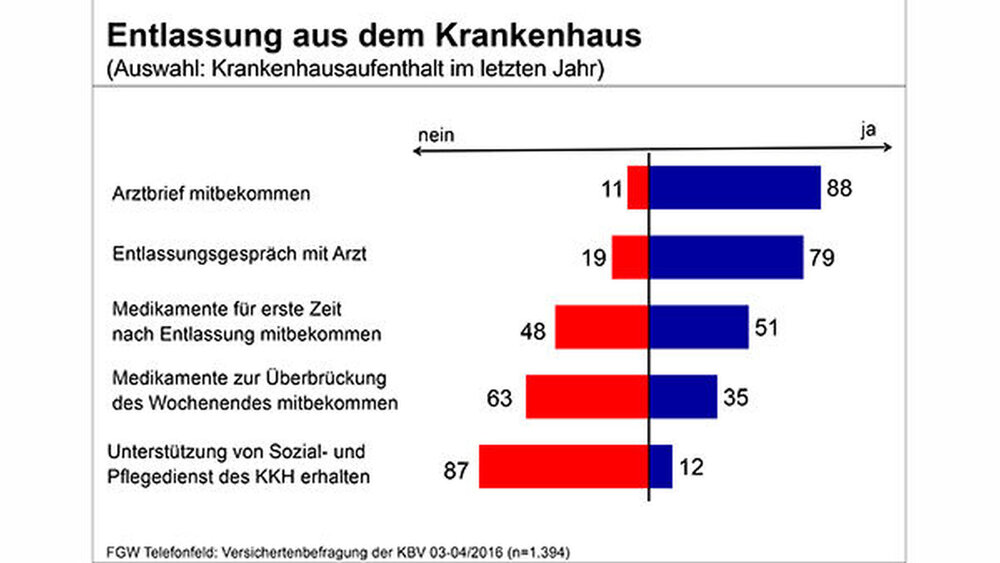 Entlassung aus dem Krankenhaus
(Auswahl: Krankenhausaufenthalt im letzten Jahr)

nein

ja

Arztbrief mitbekommen

11

88

Entlassungsgespräch mit Arzt

19

79

Medikamente für erste Zeit nach Entlassung mitbekommen

48

51

Medikamente zur Überbrückung des Wochenendes mitbekommen

63

35

Unterstützung von Sozial- und Pflegedienst des KKH erhalten

87

12

FGW Telefonfeld: Versichertenbefragung der KBV 03-04/2016 (n=1.394)